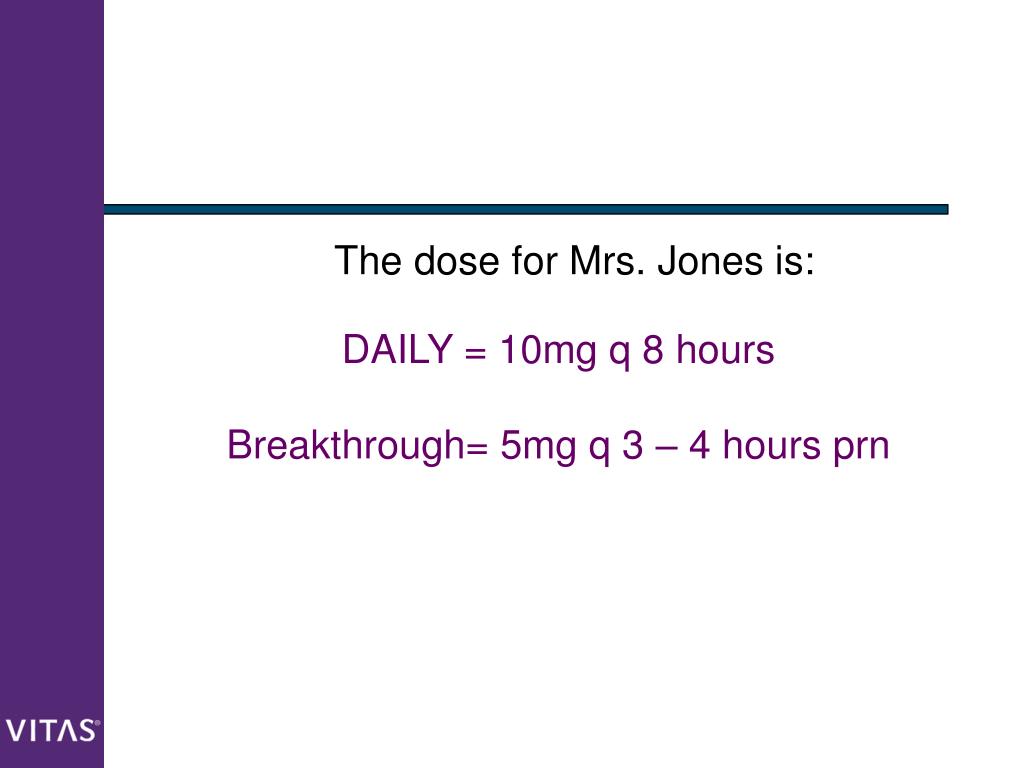 The dose for Mrs. Jones is:

DAILY = 10mg q 8 hours

Breakthrough= 5mg q 3 – 4 hours prn

VITAS®